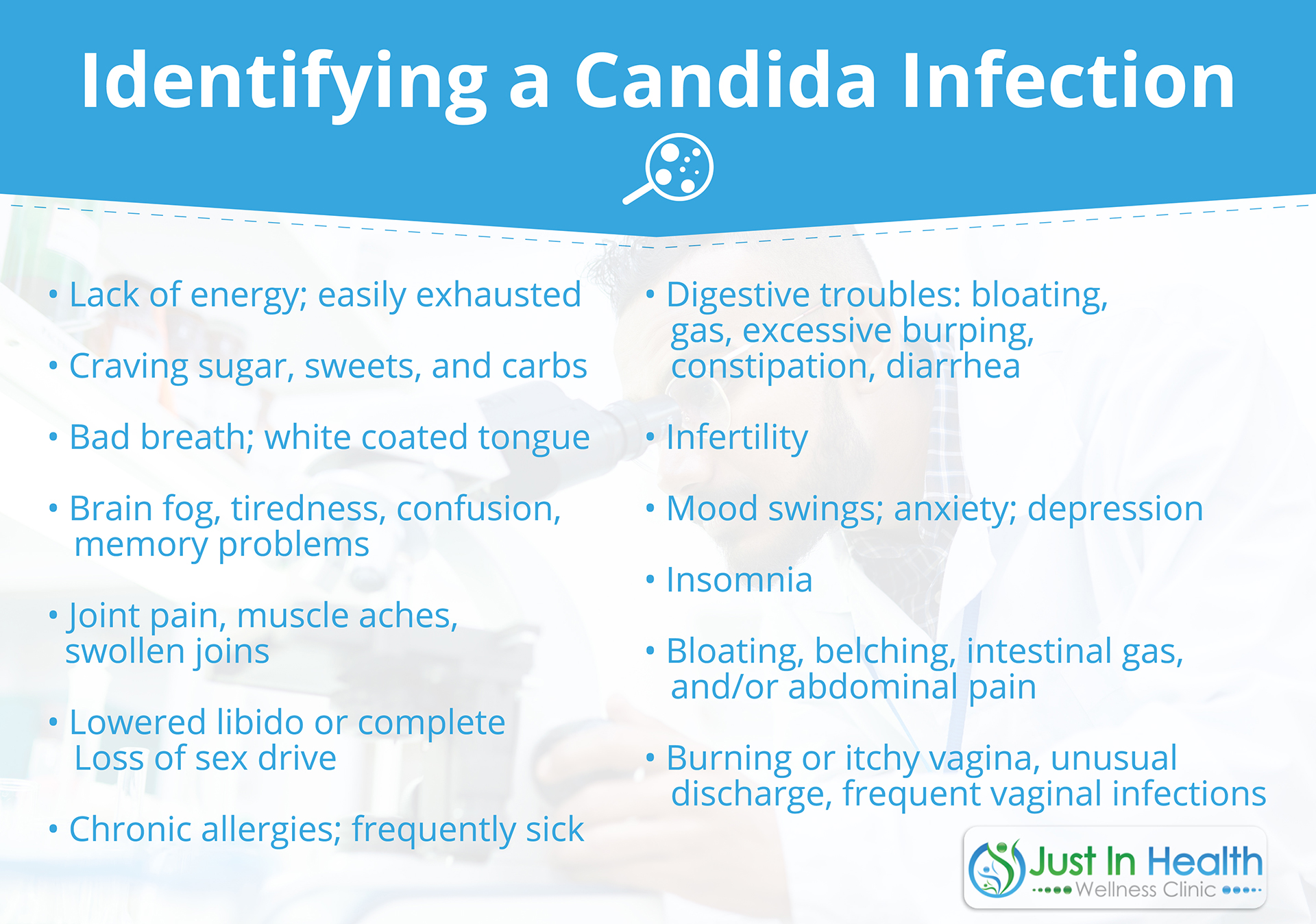 Identifying a Candida Infection

• Lack of energy; easily exhausted

• Craving sugar, sweets, and carbs

• Bad breath; white coated tongue

• Brain fog, tiredness, confusion, memory problems

• Joint pain, muscle aches, swollen joins

• Lowered libido or complete Loss of sex drive

• Chronic allergies; frequently sick

• Digestive troubles: bloating, gas, excessive burping, constipation, diarrhea

• Infertility

• Mood swings; anxiety; depression

• Insomnia

• Bloating, belching, intestinal gas, and/or abdominal pain

• Burning or itchy vagina, unusual discharge, frequent vaginal infections

Just In Health
Wellness Clinic